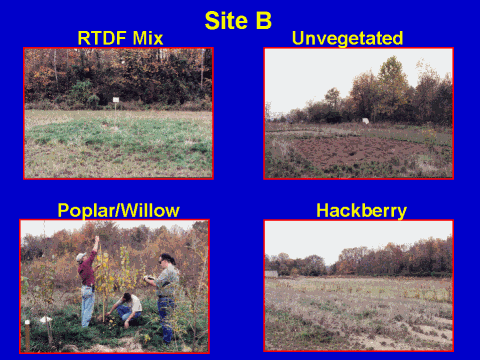 Site B

RTDF Mix

Unvegetated

Poplar/Willow

Hackberry